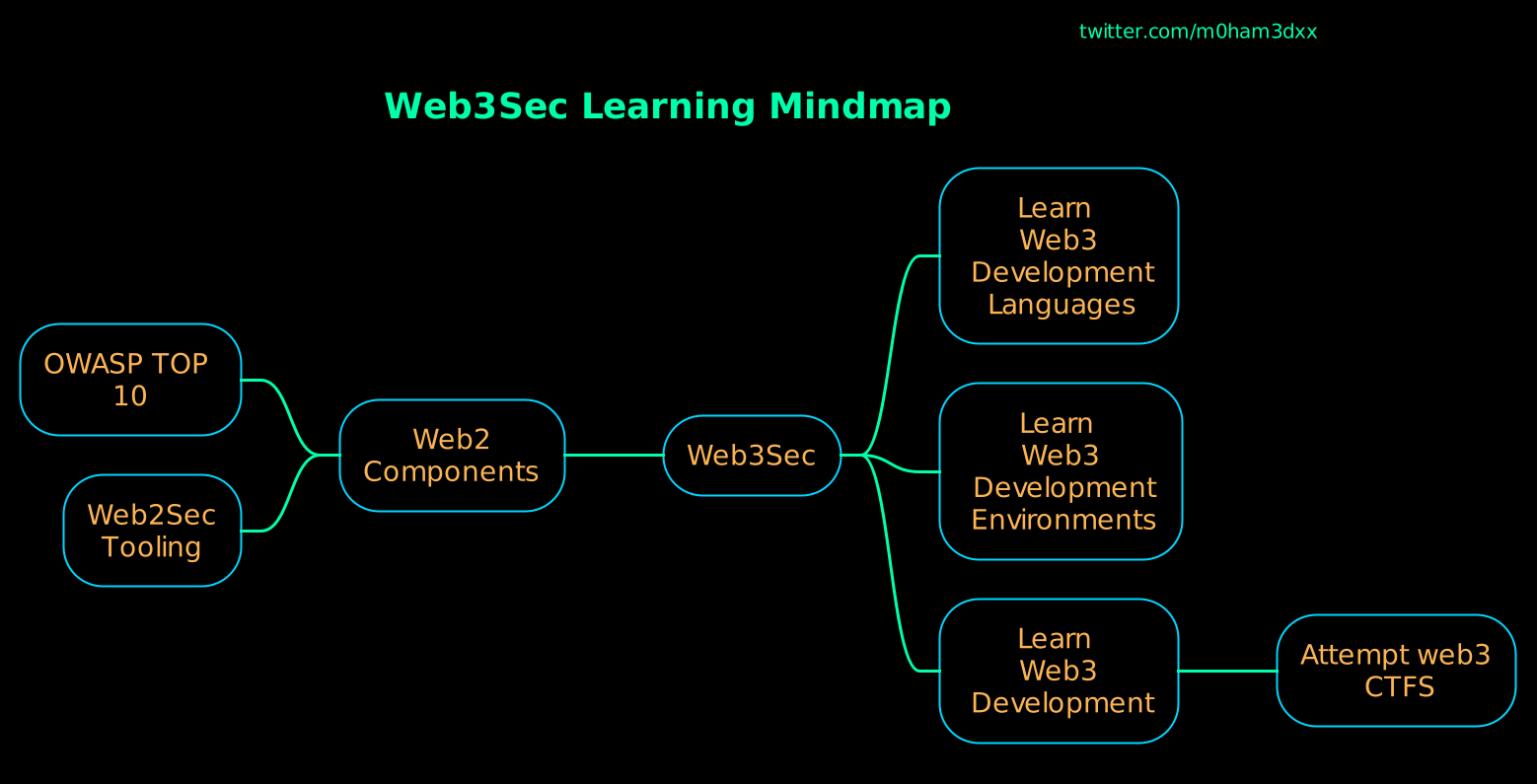 twitter.com/m0ham3dxx

Web3Sec Learning Mindmap

OWASP TOP 10

Web2Sec Tooling

Web2 Components

Web3Sec

Learn Web3 Development Languages

Learn Web3 Development Environments

Learn Web3 Development

Attempt web3 CTFS